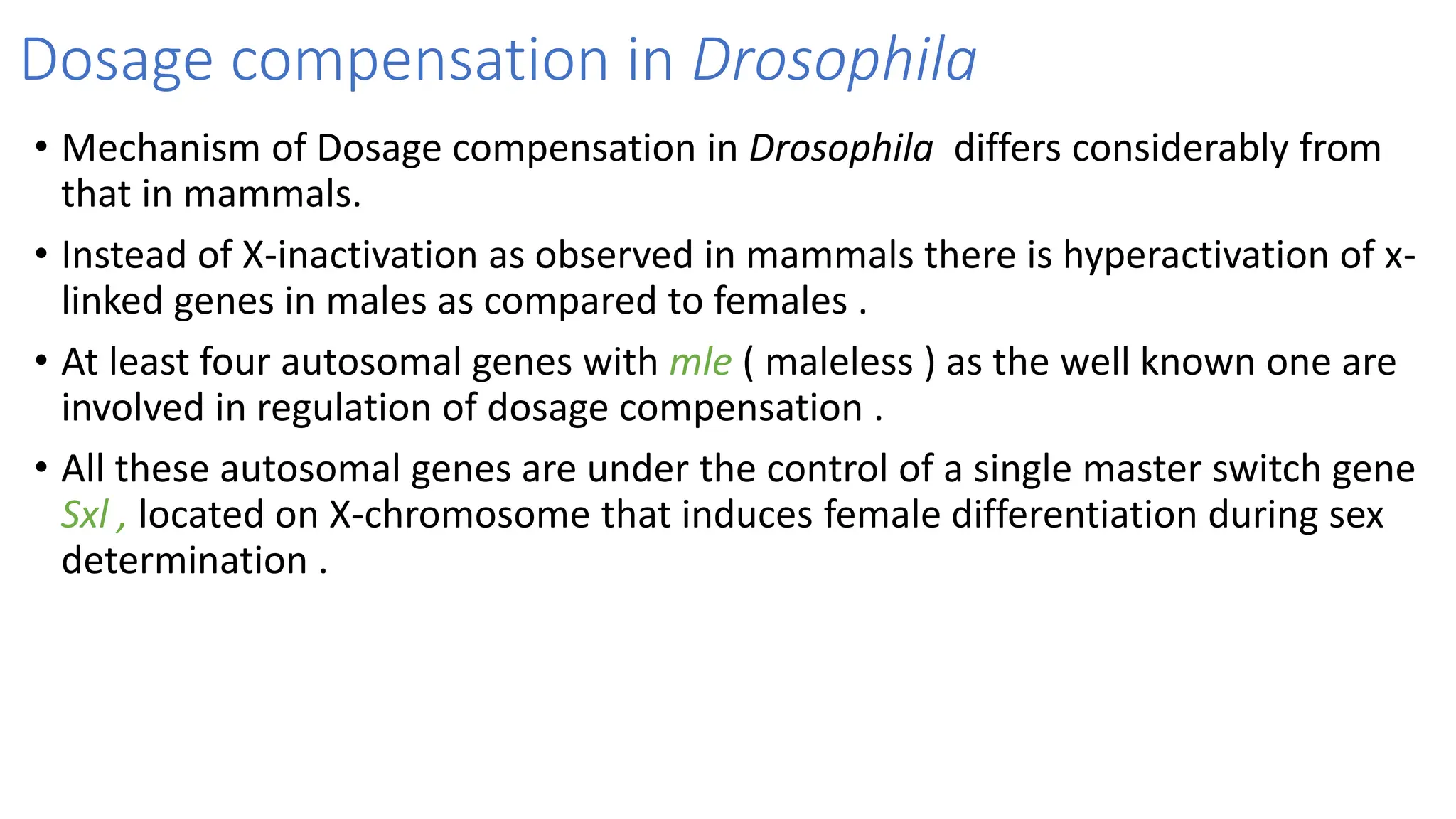 Dosage compensation in Drosophila

• Mechanism of Dosage compensation in Drosophila differs considerably from that in mammals.

• Instead of X-inactivation as observed in mammals there is hyperactivation of x-linked genes in males as compared to females .

• At least four autosomal genes with mle ( maleless ) as the well known one are involved in regulation of dosage compensation .

• All these autosomal genes are under the control of a single master switch gene Sxl , located on X-chromosome that induces female differentiation during sex determination .